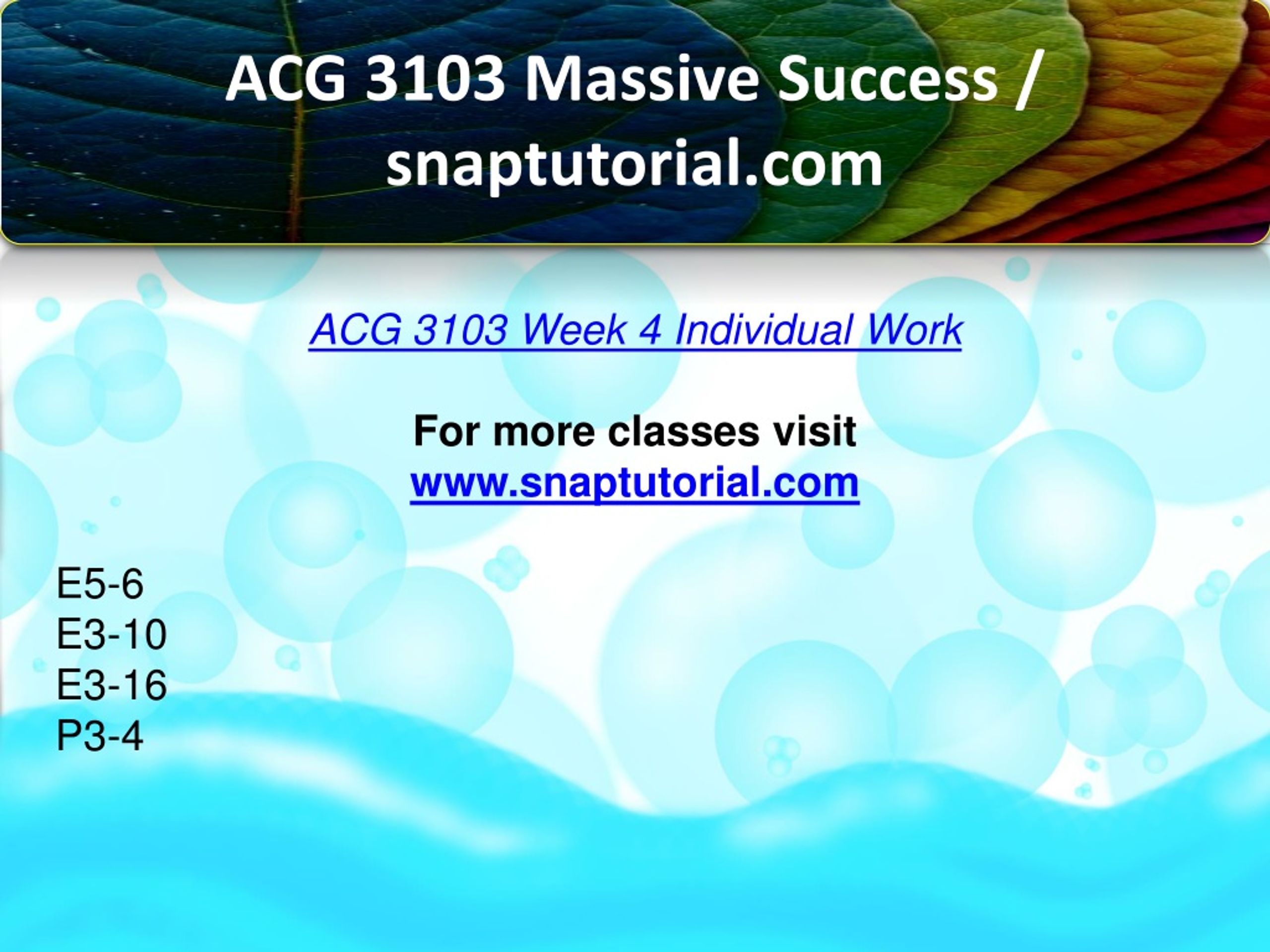 ACG 3103 Massive Success / snaptutorial.com

ACG 3103 Week 4 Individual Work

For more classes visit
www.snaptutorial.com

E5-6
E3-10
E3-16
P3-4